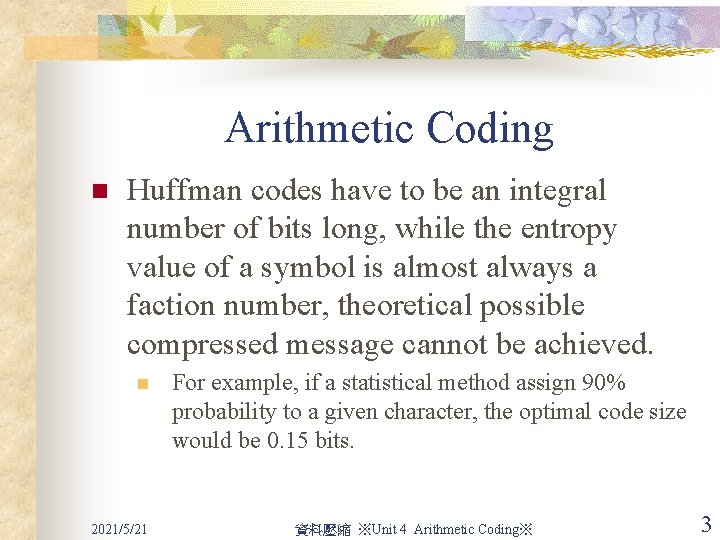 Arithmetic Coding

Huffman codes have to be an integral number of bits long, while the entropy value of a symbol is almost always a faction number, theoretical possible compressed message cannot be achieved.

For example, if a statistical method assign 90% probability to a given character, the optimal code size would be 0.15 bits.

2021/5/21

資料壓縮 ※Unit 4 Arithmetic Coding※

3